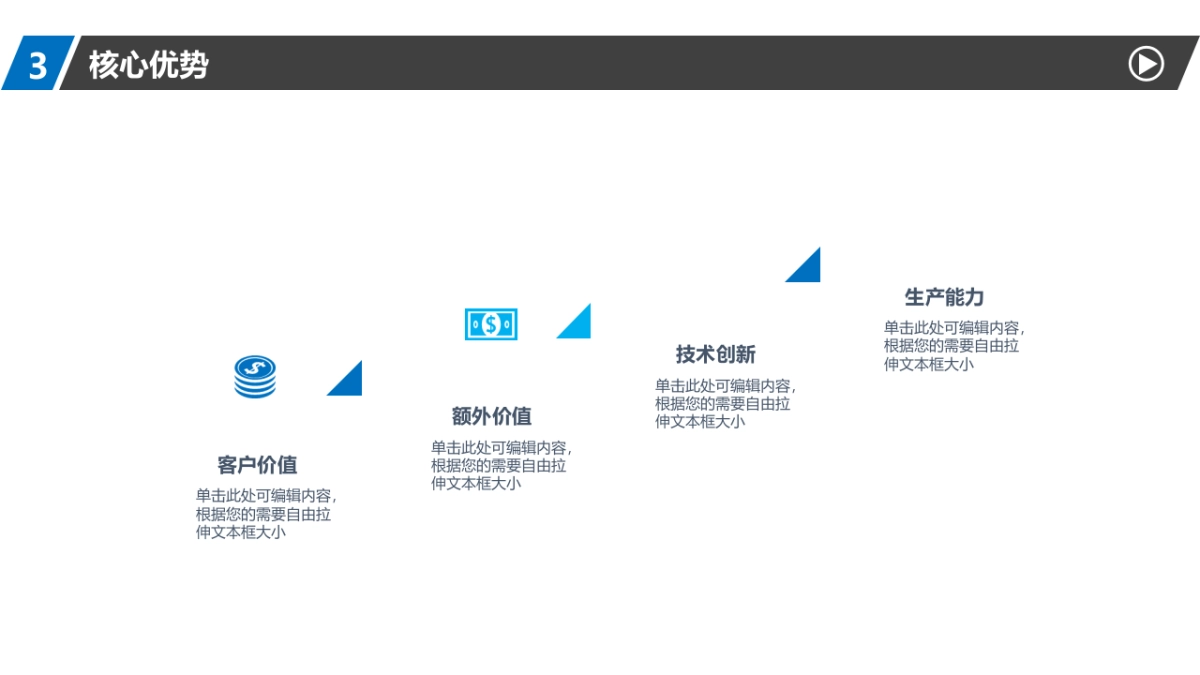 3 核心优势

客户价值
单击此处可编辑内容，根据您的需要自由拉伸文本框大小

额外价值
单击此处可编辑内容，根据您的需要自由拉伸文本框大小

技术创新
单击此处可编辑内容，根据您的需要自由拉伸文本框大小

生产能力
单击此处可编辑内容，根据您的需要自由拉伸文本框大小